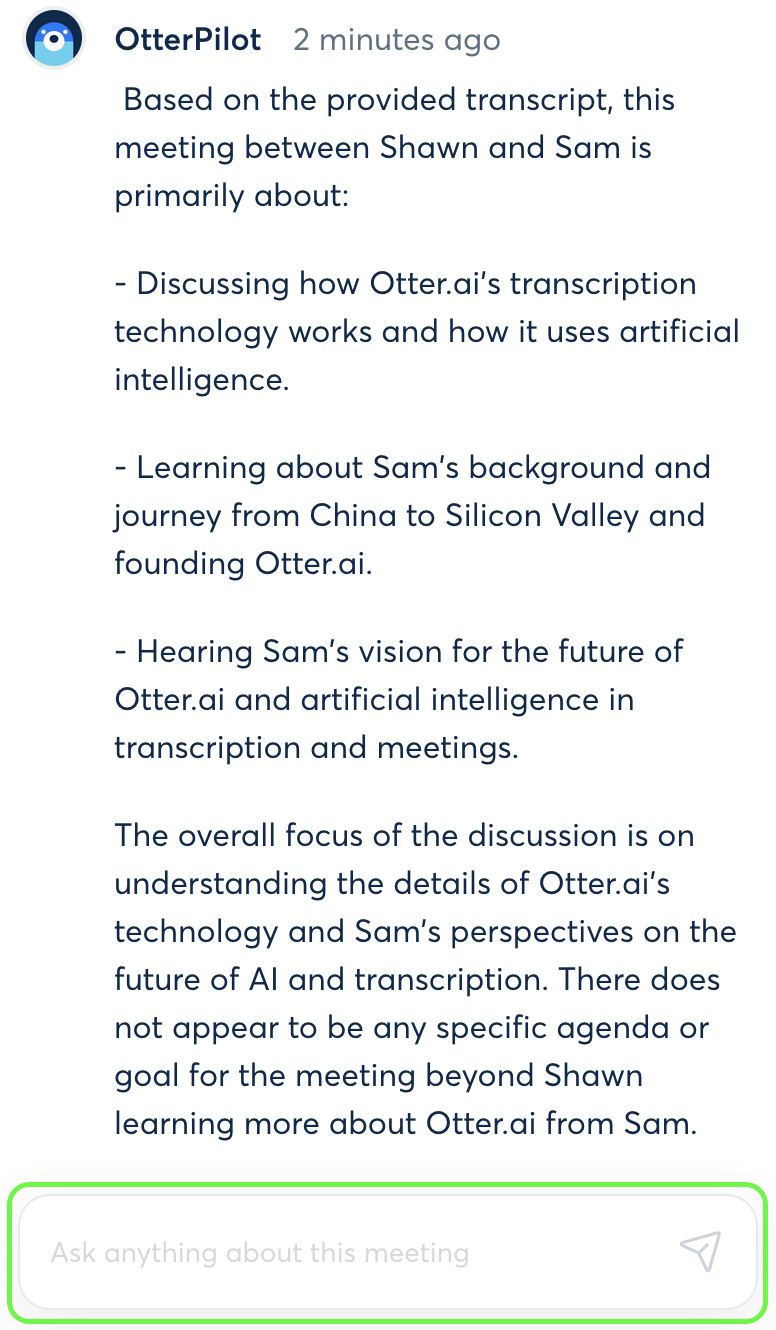 OtterPilot 2 minutes ago

Based on the provided transcript, this meeting between Shawn and Sam is primarily about:

- Discussing how Otter.ai's transcription technology works and how it uses artificial intelligence.

- Learning about Sam's background and journey from China to Silicon Valley and founding Otter.ai.

- Hearing Sam's vision for the future of Otter.ai and artificial intelligence in transcription and meetings.

The overall focus of the discussion is on understanding the details of Otter.ai's technology and Sam's perspectives on the future of AI and transcription. There does not appear to be any specific agenda or goal for the meeting beyond Shawn learning more about Otter.ai from Sam.

Ask anything about this meeting